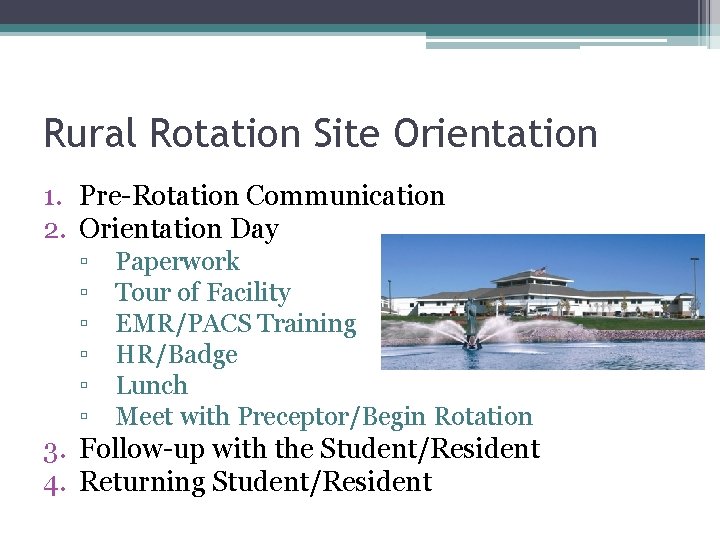 Rural Rotation Site Orientation

1. Pre-Rotation Communication
2. Orientation Day
▫ Paperwork
▫ Tour of Facility
▫ EMR/PACS Training
▫ HR/Badge
▫ Lunch
▫ Meet with Preceptor/Begin Rotation
3. Follow-up with the Student/Resident
4. Returning Student/Resident